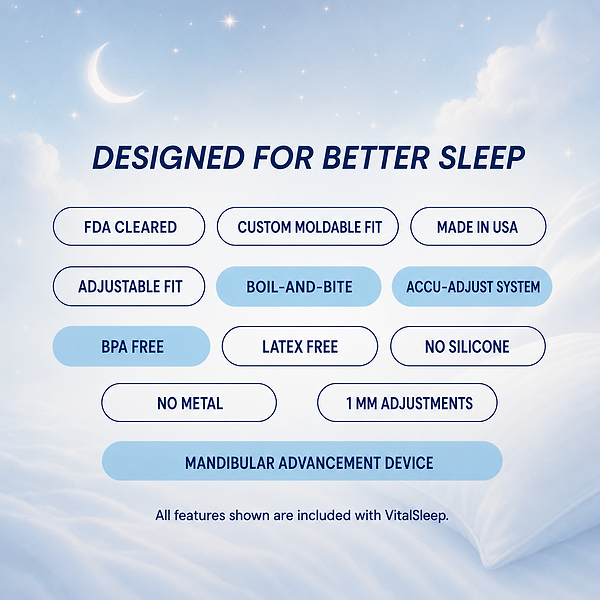 DESIGNED FOR BETTER SLEEP

FDA CLEARED

CUSTOM MOLDABLE FIT

MADE IN USA

ADJUSTABLE FIT

BOIL-AND-BITE

ACCU-ADJUST SYSTEM

BPA FREE

LATEX FREE

NO SILICONE

NO METAL

1 MM ADJUSTMENTS

MANDIBULAR ADVANCEMENT DEVICE

All features shown are included with VitalSleep.